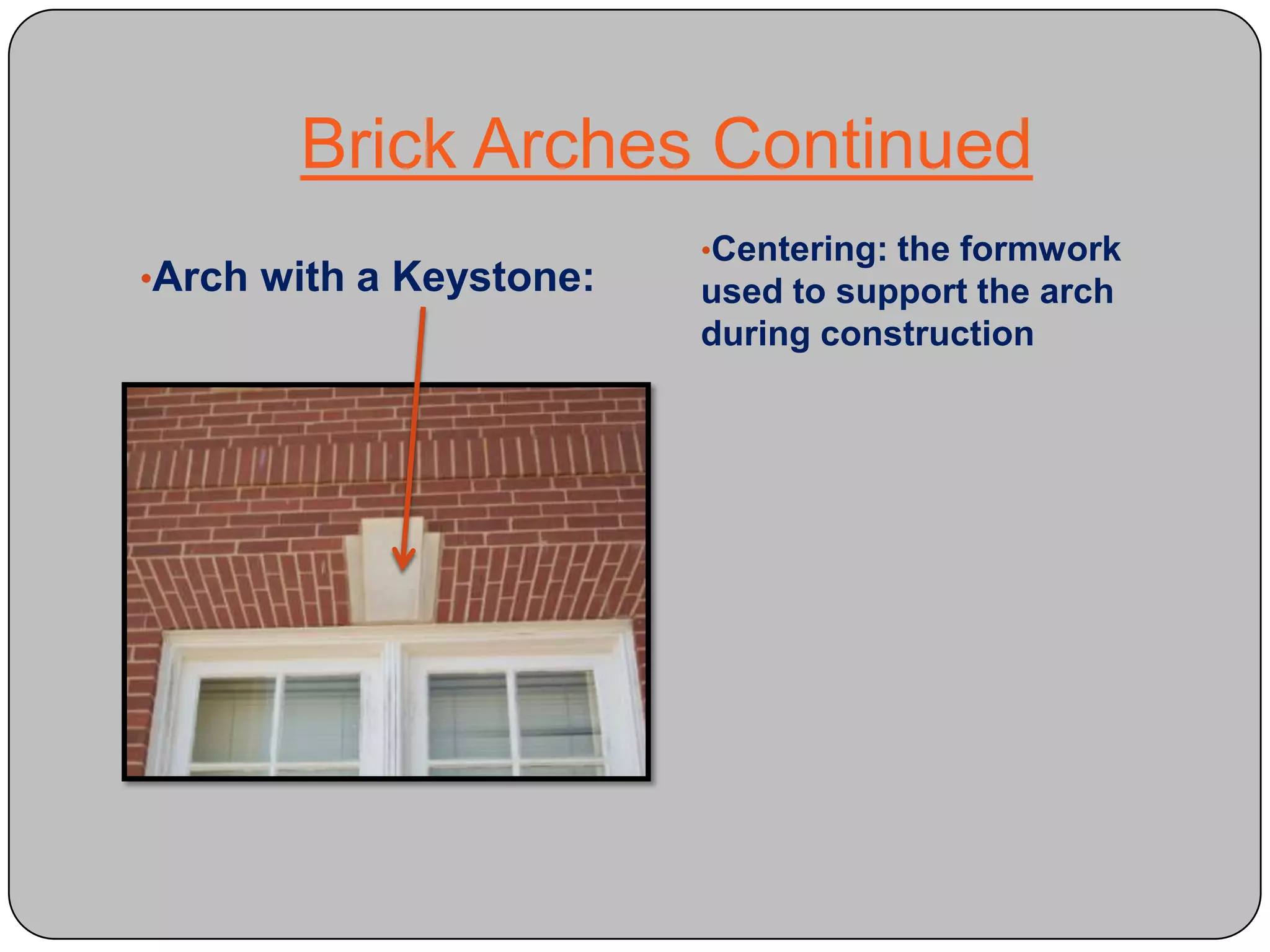 Brick Arches Continued

•Arch with a Keystone:

•Centering: the formwork used to support the arch during construction